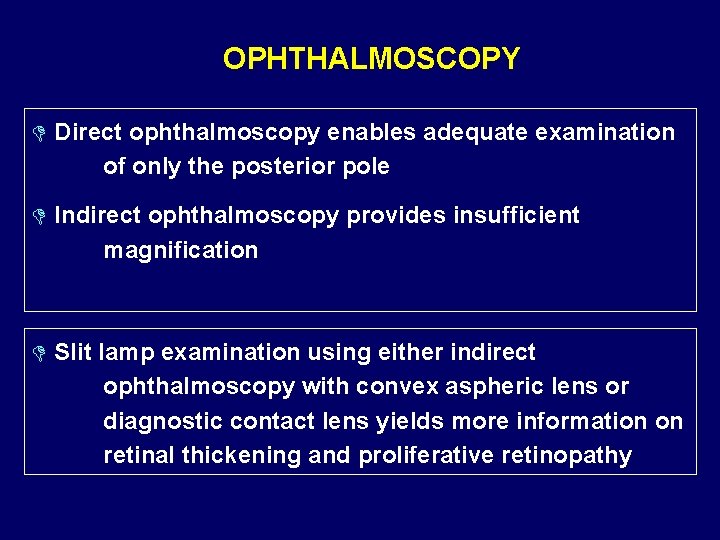 OPHTHALMOSCOPY

Direct ophthalmoscopy enables adequate examination of only the posterior pole

Indirect ophthalmoscopy provides insufficient magnification

Slit lamp examination using either indirect ophthalmoscopy with convex aspheric lens or diagnostic contact lens yields more information on retinal thickening and proliferative retinopathy